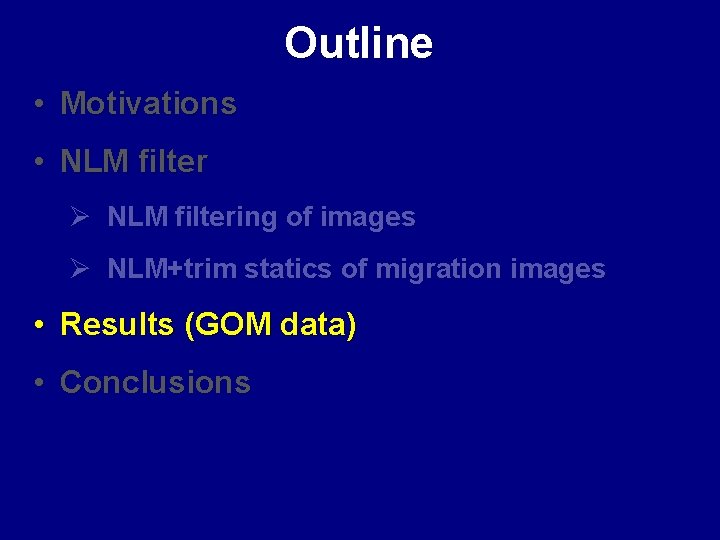 Outline

• Motivations

• NLM filter

➢ NLM filtering of images

➢ NLM+trim statics of migration images

• Results (GOM data)

• Conclusions